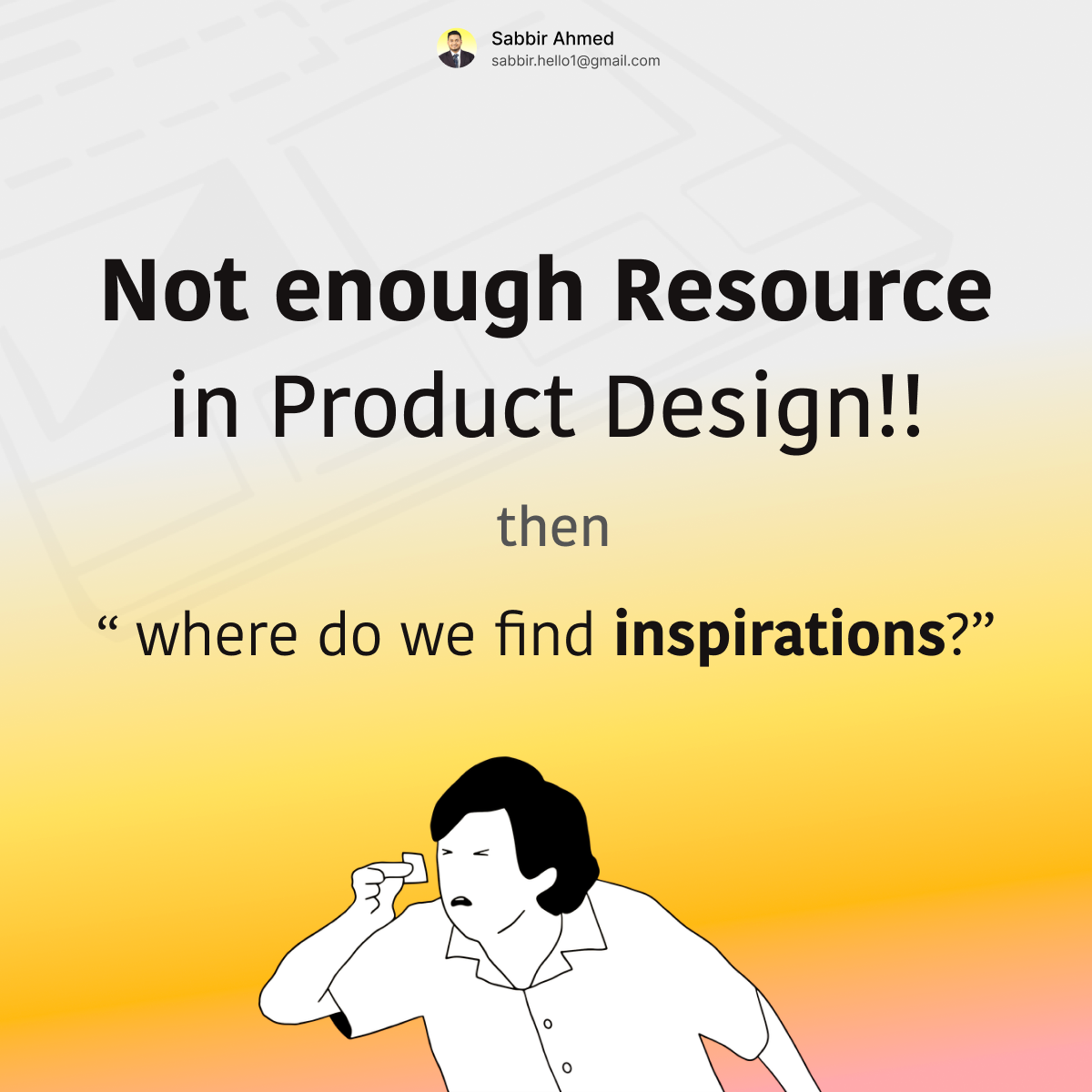 Sabbir Ahmed
sabbir.hello1@gmail.com

Not enough Resource in Product Design!!

then

“ where do we find inspirations?”